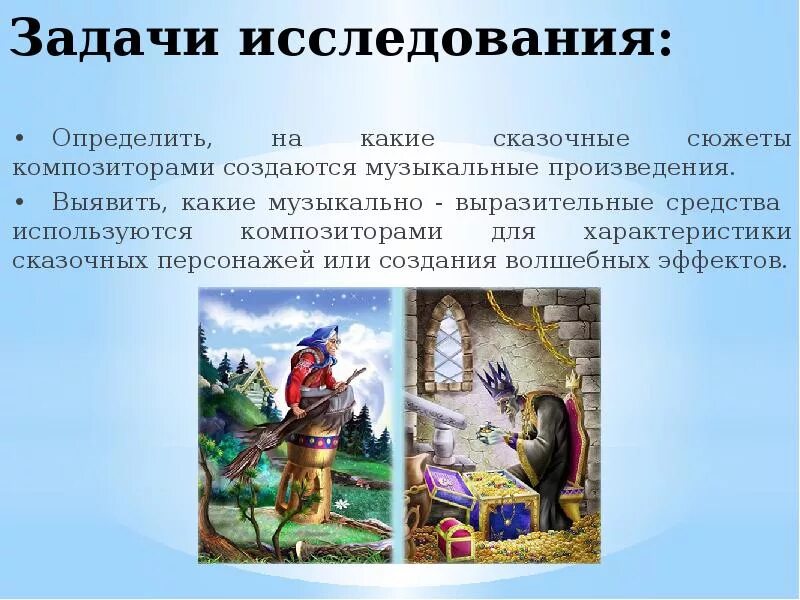 Задачи исследования:

• Определить, на какие сказочные сюжеты композиторами создаются музыкальные произведения.

• Выявить, какие музыкально - выразительные средства используются композиторами для характеристики сказочных персонажей или создания волшебных эффектов.